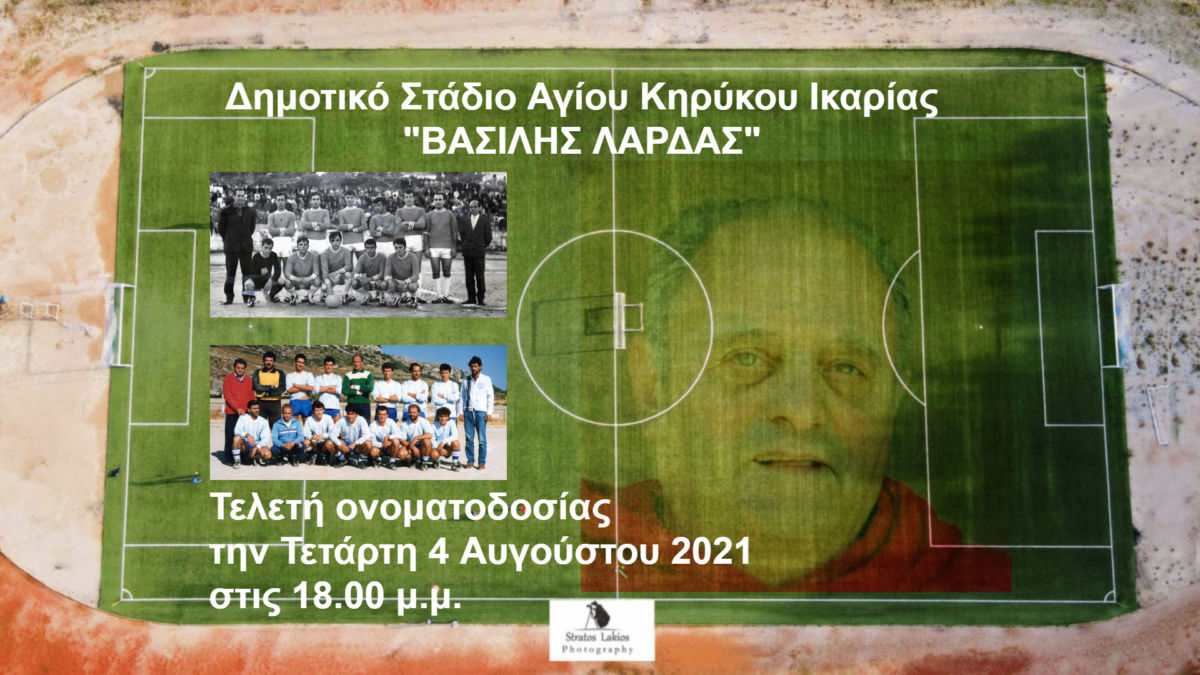 Δημοτικό Στάδιο Αγίου Κηρύκου Ικαρίας
"ΒΑΣΙΛΗΣ ΛΑΡΔΑΣ"

Τελετή ονοματοδοσίας
την Τετάρτη 4 Αυγούστου 2021
στις 18.00 μ.μ.

Stratos Lakios
Photography